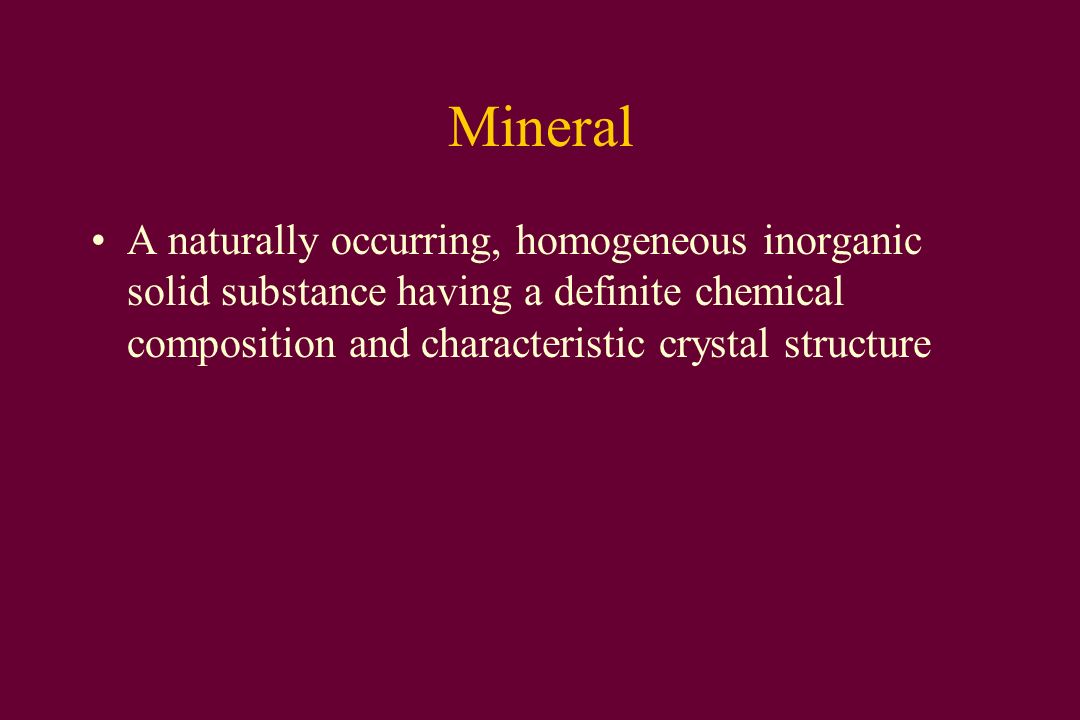 Mineral

• A naturally occurring, homogeneous inorganic solid substance having a definite chemical composition and characteristic crystal structure